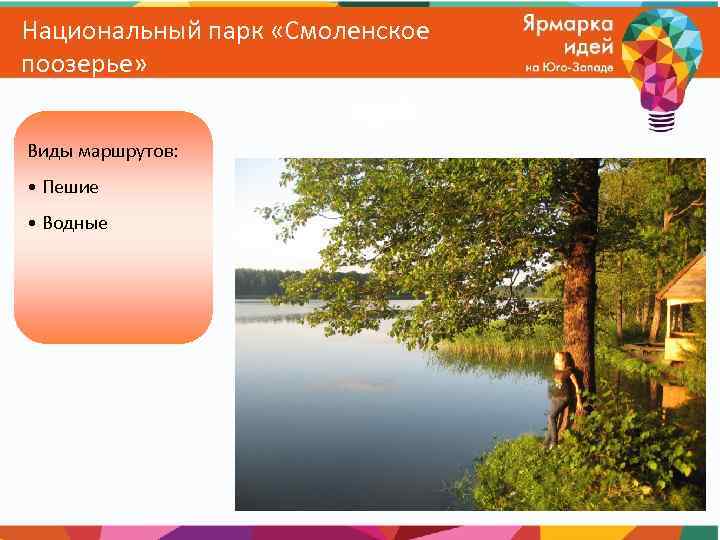 Национальный парк «Смоленское поозерье»

Ярмарка идей на Юго-Западе

Виды маршрутов:

• Пешие

• Водные